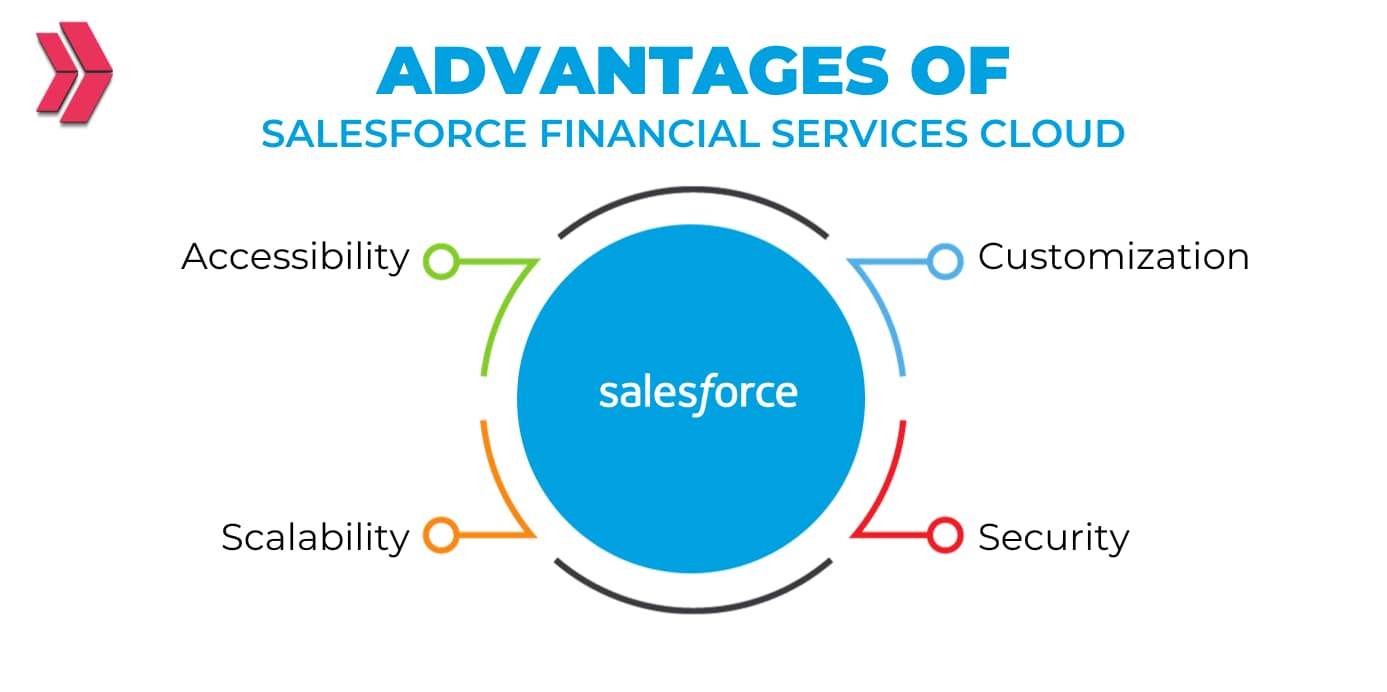 ADVANTAGES OF
SALESFORCE FINANCIAL SERVICES CLOUD

Accessibility

Customization

salesforce

Scalability

Security